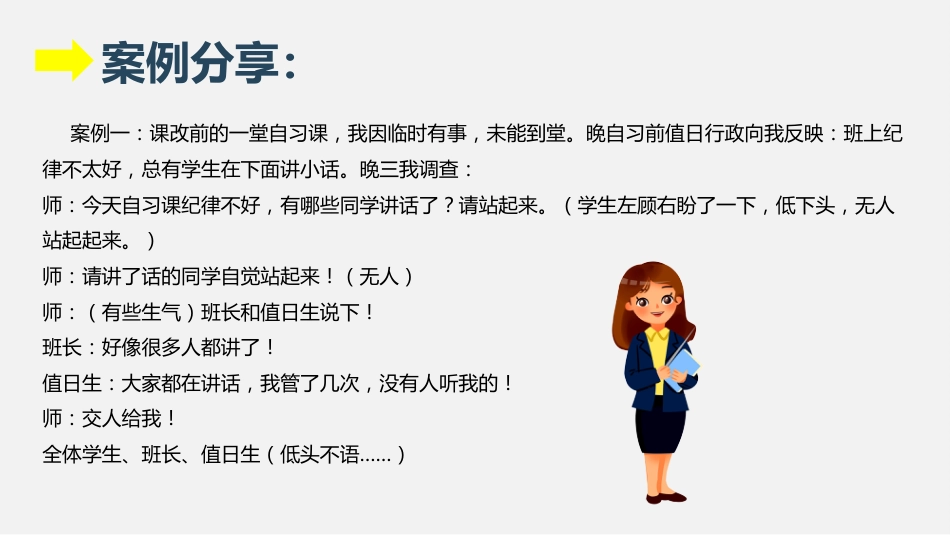 案例分享：

案例一：课改前的一堂自习课，我因临时有事，未能到堂。晚自习前值日行政向我反映：班上纪律不太好，总有学生在下面讲小话。晚三我调查：

师：今天自习课纪律不好，有哪些同学讲话了？请站起来。（学生左顾右盼了一下，低下头，无人站起起来。）

师：请讲了话的同学自觉站起来！（无人）

师：（有些生气）班长和值日生说下！

班长：好像很多人都讲了！

值日生：大家都在讲话，我管了几次，没有人听我的！

师：交人给我！

全体学生、班长、值日生（低头不语……）